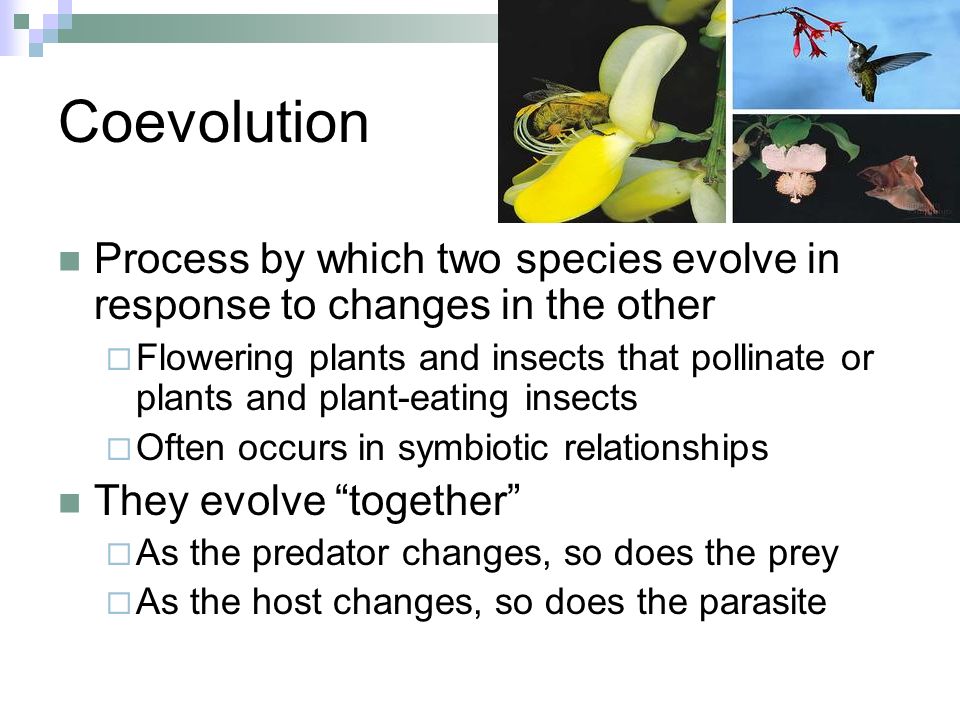 Coevolution

Process by which two species evolve in response to changes in the other

Flowering plants and insects that pollinate or plants and plant-eating insects

Often occurs in symbiotic relationships

They evolve “together”

As the predator changes, so does the prey

As the host changes, so does the parasite